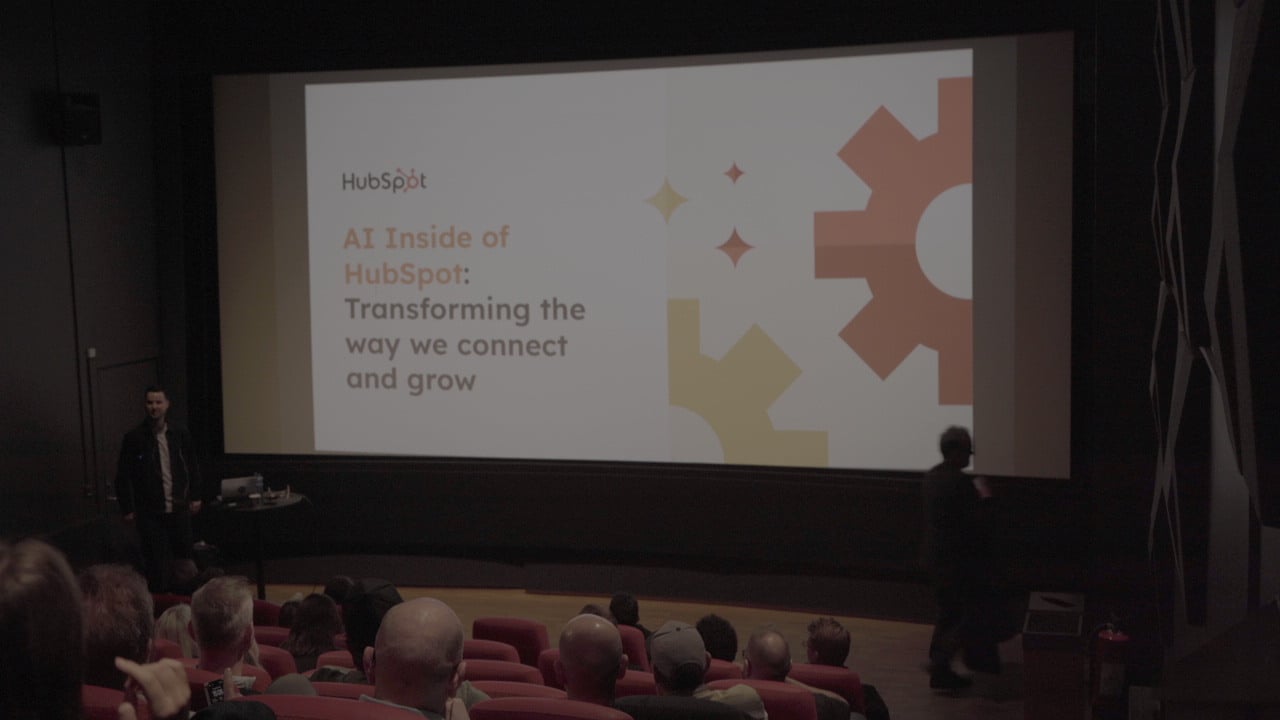 HubSpot

AI Inside of HubSpot: Transforming the way we connect and grow